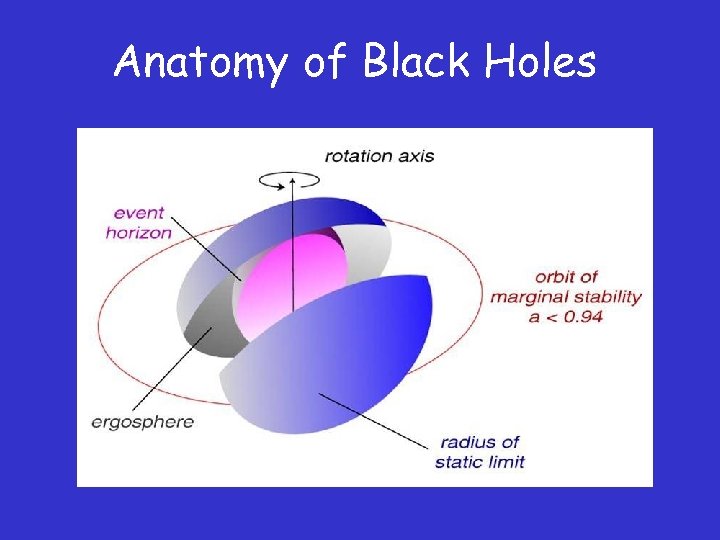 Anatomy of Black Holes

rotation axis

event horizon

orbit of marginal stability $a < 0.94$

ergosphere

radius of static limit